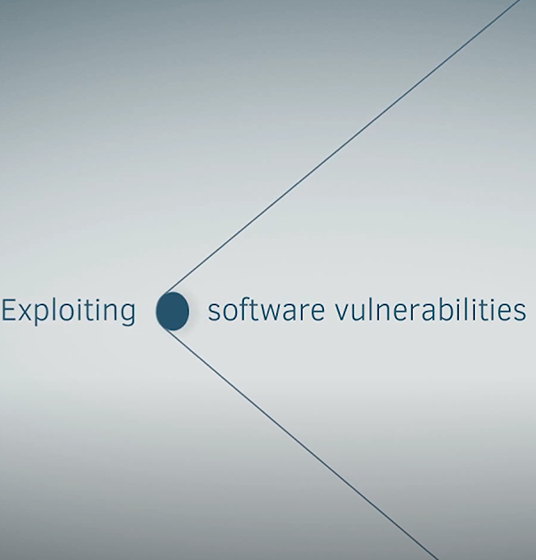 Exploiting software vulnerabilities